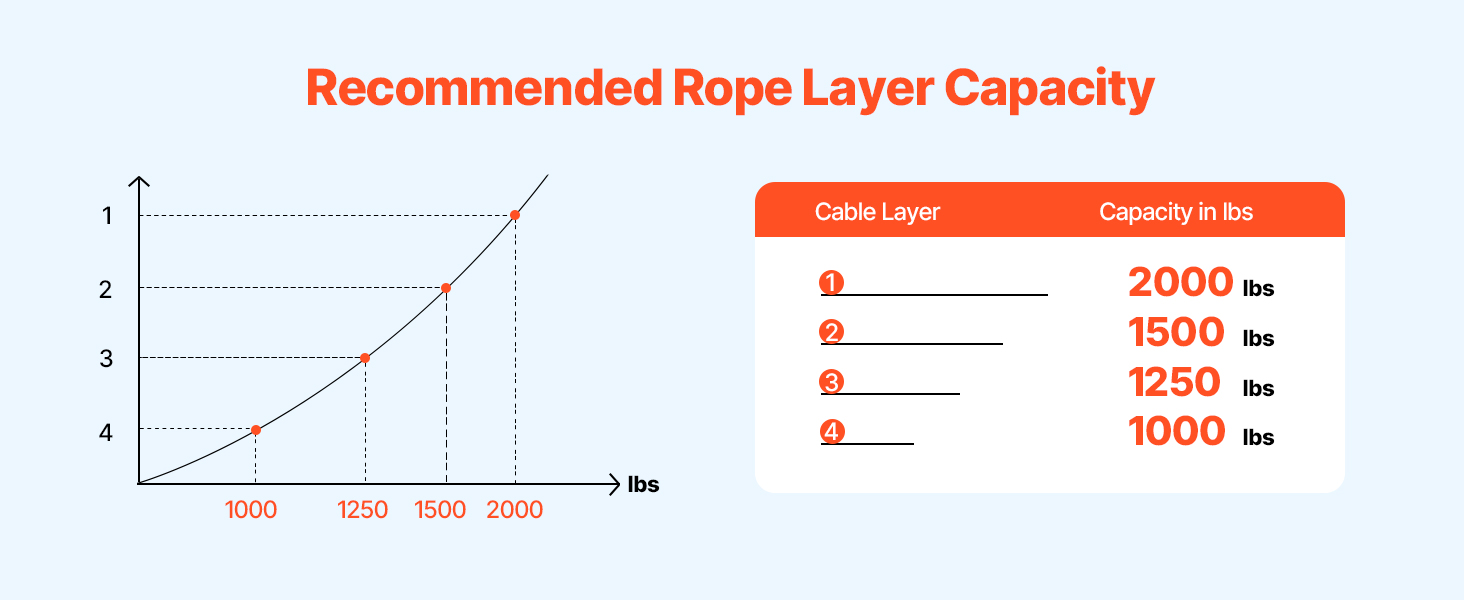 Recommended Rope Layer Capacity

1
2
3
4
1000 1250 1500 2000 lbs

| Cable Layer | Capacity in lbs |
|---|---|
| 1 | 2000 lbs |
| 2 | 1500 lbs |
| 3 | 1250 lbs |
| 4 | 1000 lbs |